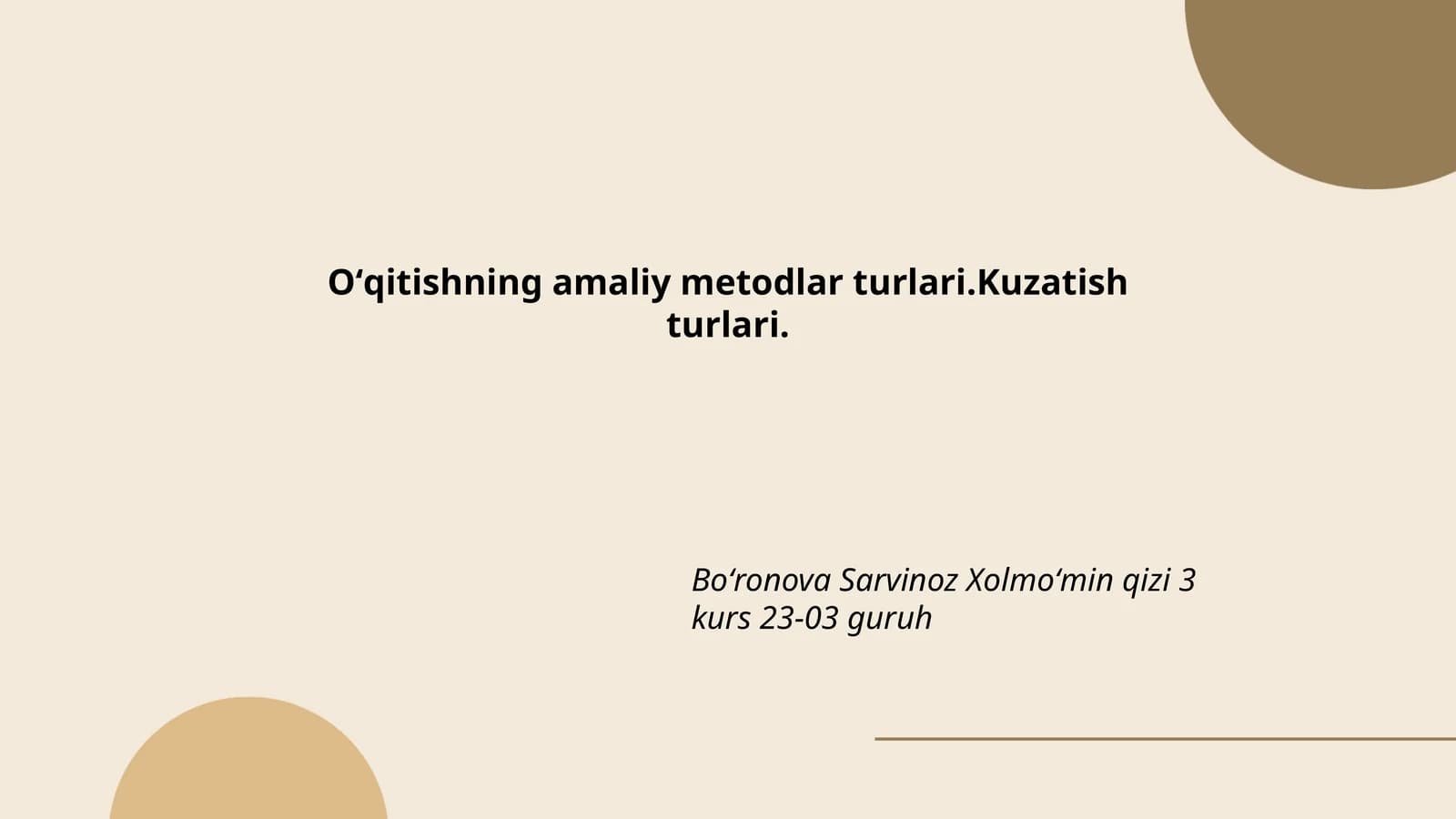 O‘qitishning amaliy metodlar turlari.Kuzatish turlari.

Bo‘ronova Sarvinoz Xolmo‘min qizi 3 kurs 23-03 guruh